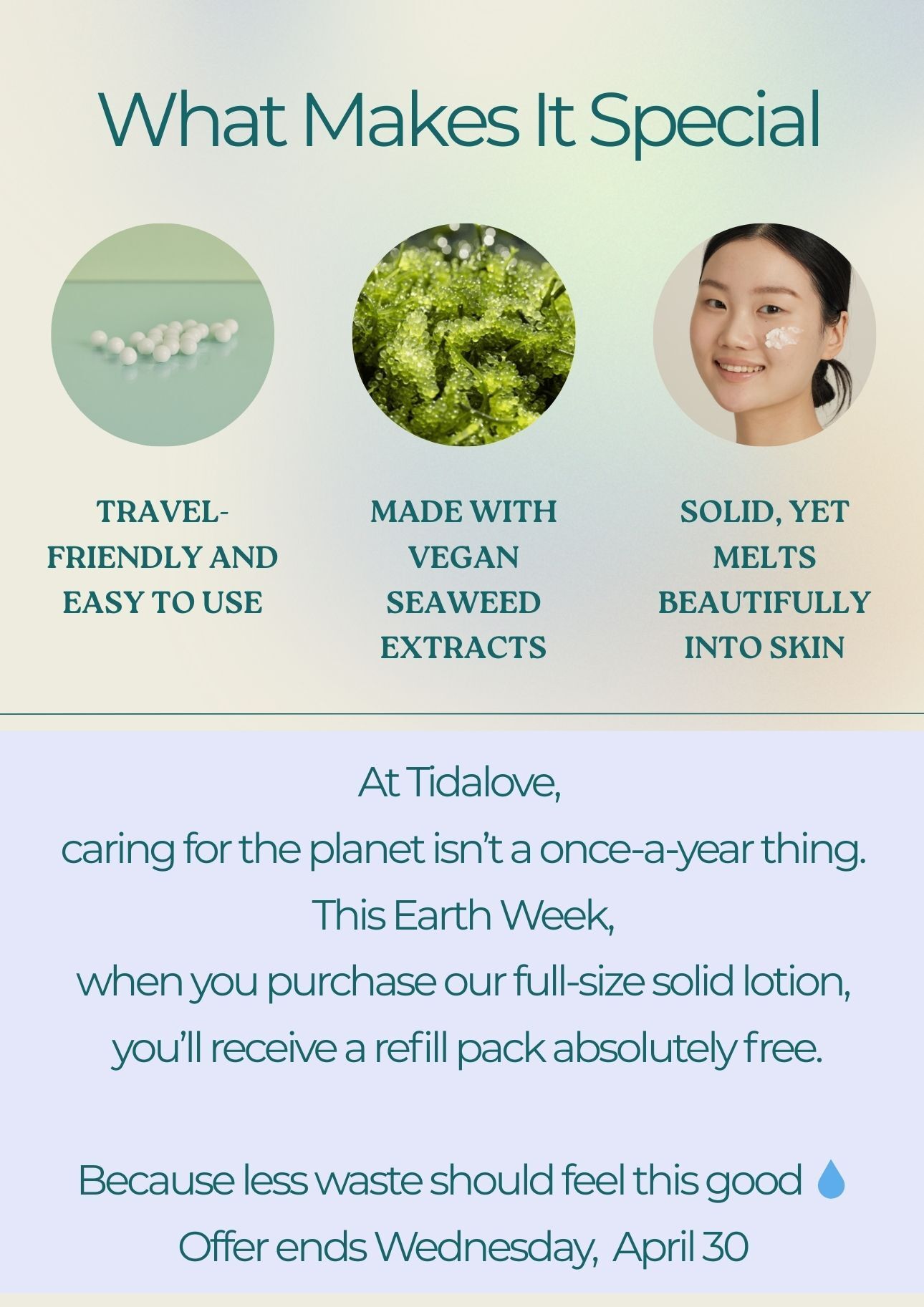 What Makes It Special

TRAVEL-FRIENDLY AND EASY TO USE

MADE WITH VEGAN SEAWEED EXTRACTS

SOLID, YET MELTS BEAUTIFULLY INTO SKIN

At Tidalove,
caring for the planet isn't a once-a-year thing.
This Earth Week,
when you purchase our full-size solid lotion,
you'll receive a refill pack absolutely free.

Because less waste should feel this good 💧
Offer ends Wednesday, April 30